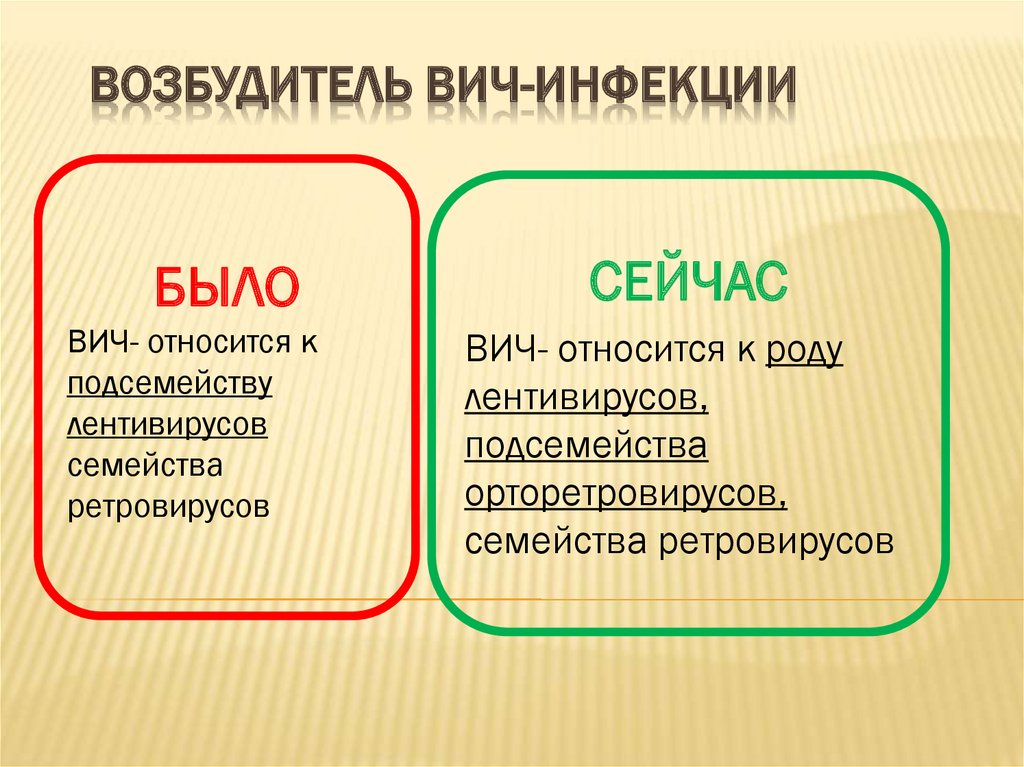 ВОЗБУДИТЕЛЬ ВИЧ-ИНФЕКЦИИ

БЫЛО

ВИЧ- относится к подсемейству лентивирусов семейства ретровирусов

СЕЙЧАС

ВИЧ- относится к роду лентивирусов, подсемейства орторетровирусов, семейства ретровирусов